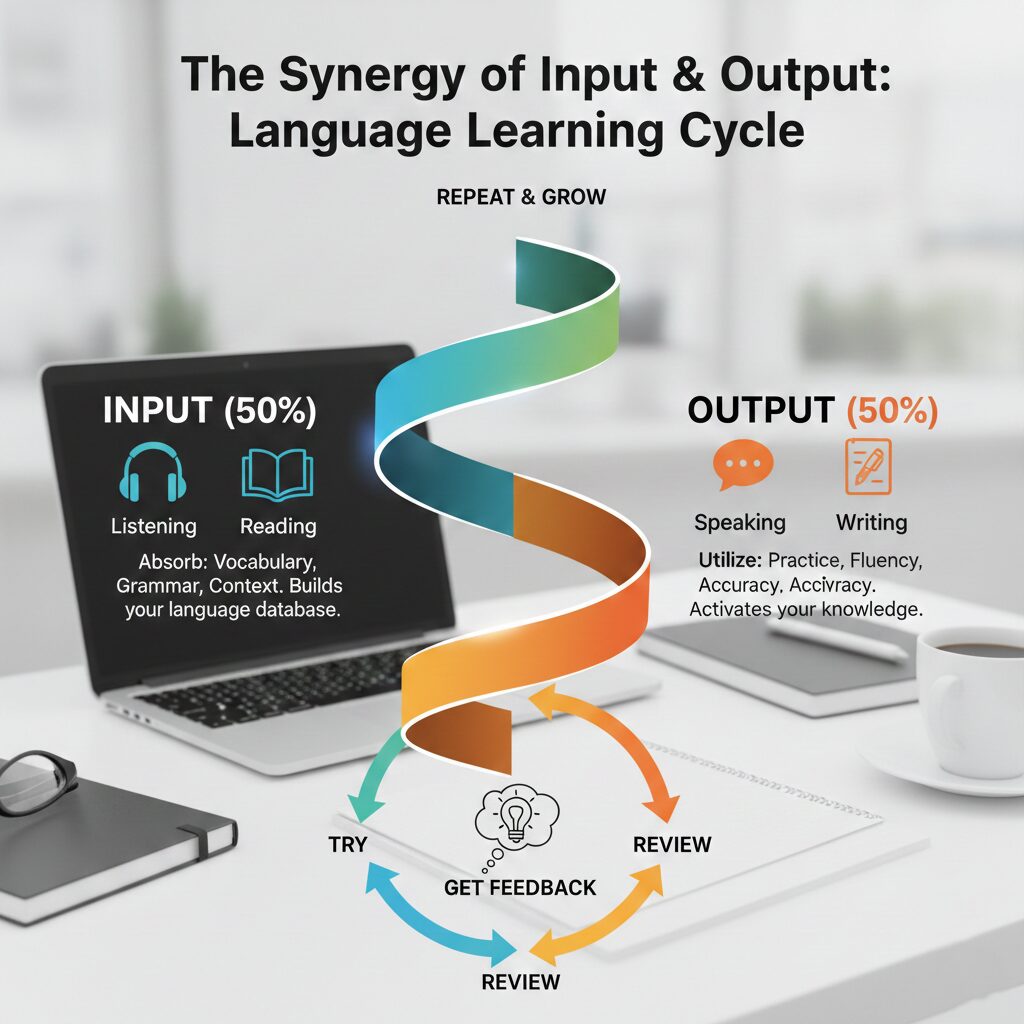 The Synergy of Input & Output: Language Learning Cycle

REPEAT & GROW

INPUT (50%)

Listening Reading

Absorb: Vocabulary, Grammar, Context. Builds your language database.

OUTPUT (50%)

Speaking Writing

Utilize: Practice, Fluency, Accuracy, Accivracy. Activates your knowledge.

TRY

GET FEEDBACK

REVIEW

REVIEW